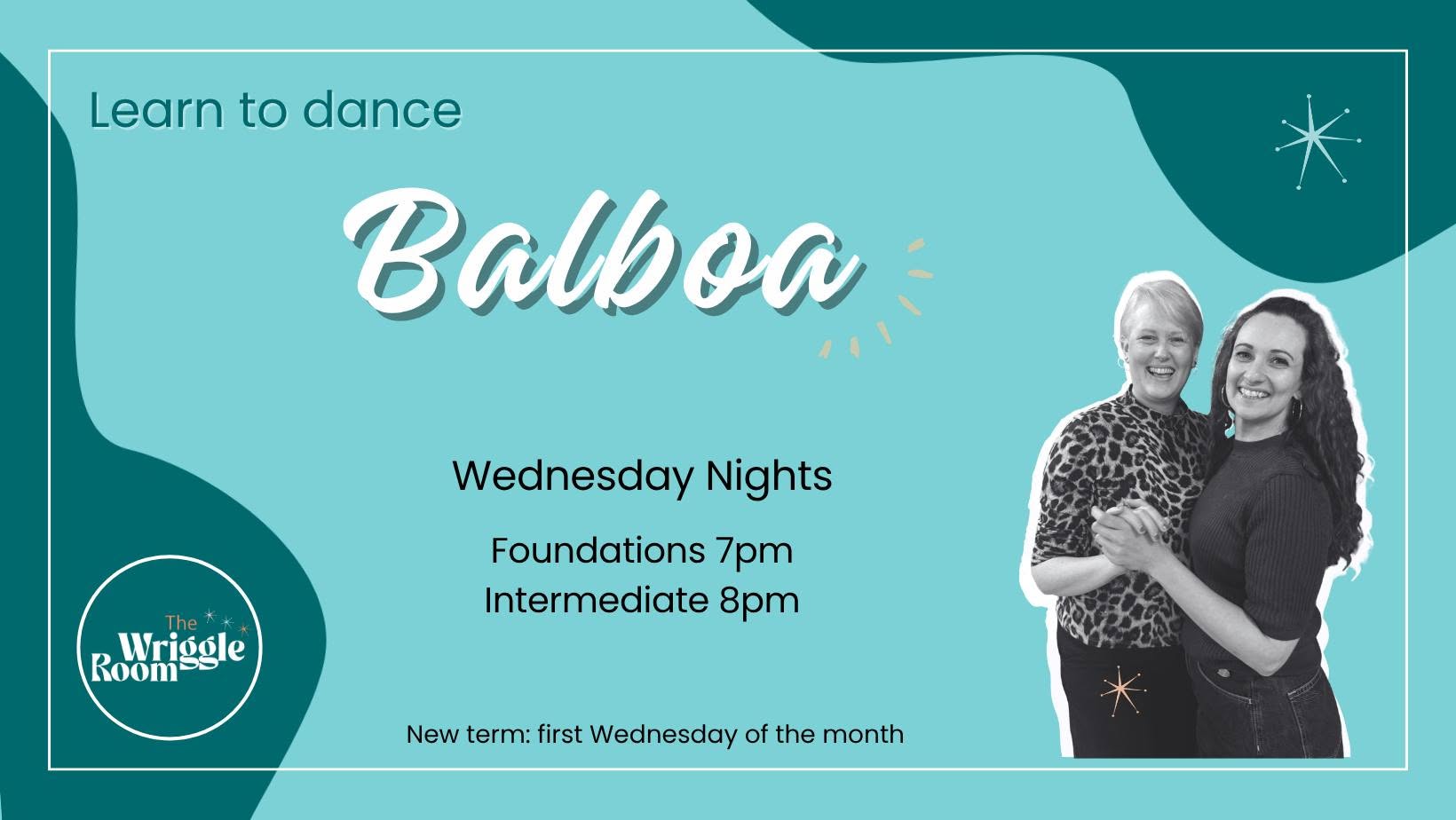 Learn to dance

Balboa

Wednesday Nights

Foundations 7pm
Intermediate 8pm

The Wriggle Room

New term: first Wednesday of the month